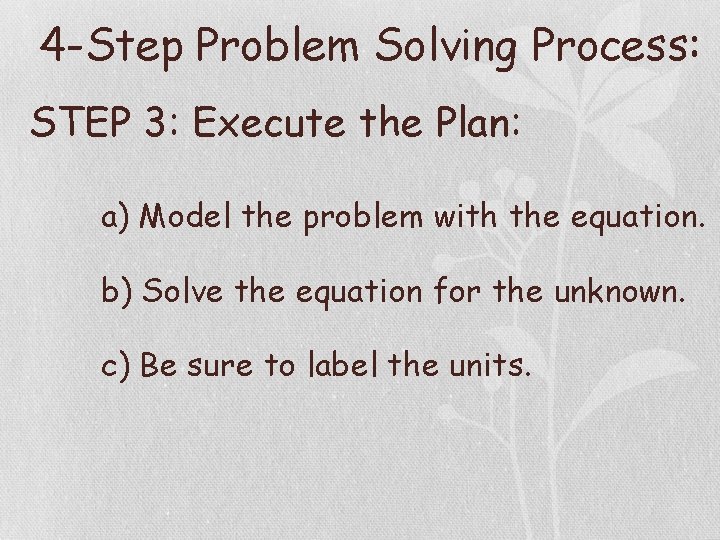 4-Step Problem Solving Process:

STEP 3: Execute the Plan:

a) Model the problem with the equation.

b) Solve the equation for the unknown.

c) Be sure to label the units.